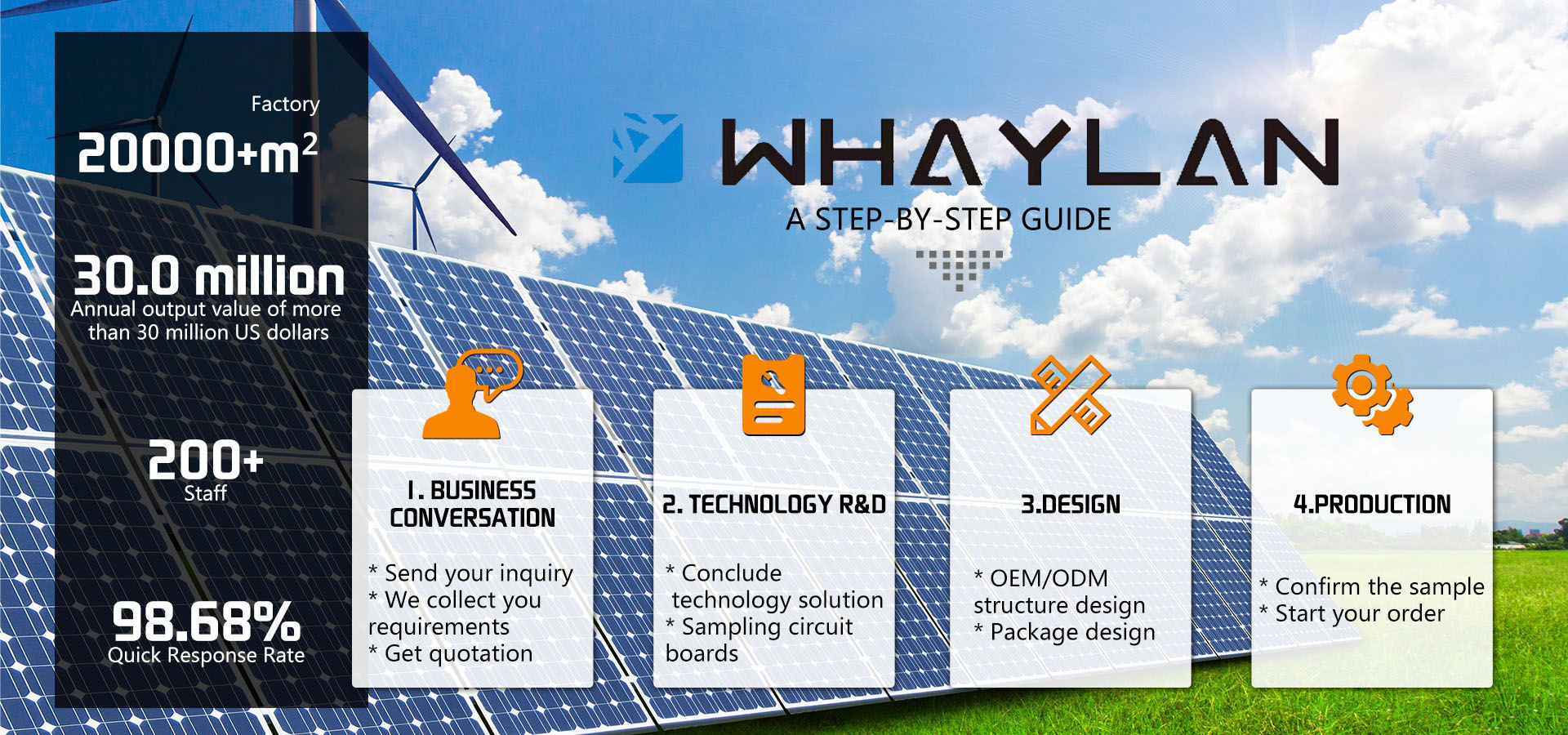 Factory
20000+$m^2$

30.0 million
Annual output value of more than 30 million US dollars

200+
Staff

98.68%
Quick Response Rate

WHAYLAN
A STEP-BY-STEP GUIDE

1. BUSINESS CONVERSATION

* Send your inquiry
* We collect you requirements
* Get quotation

2. TECHNOLOGY R&D

* Conclude technology solution
* Sampling circuit boards

3.DESIGN

* OEM/ODM structure design
* Package design

4.PRODUCTION

* Confirm the sample
* Start your order